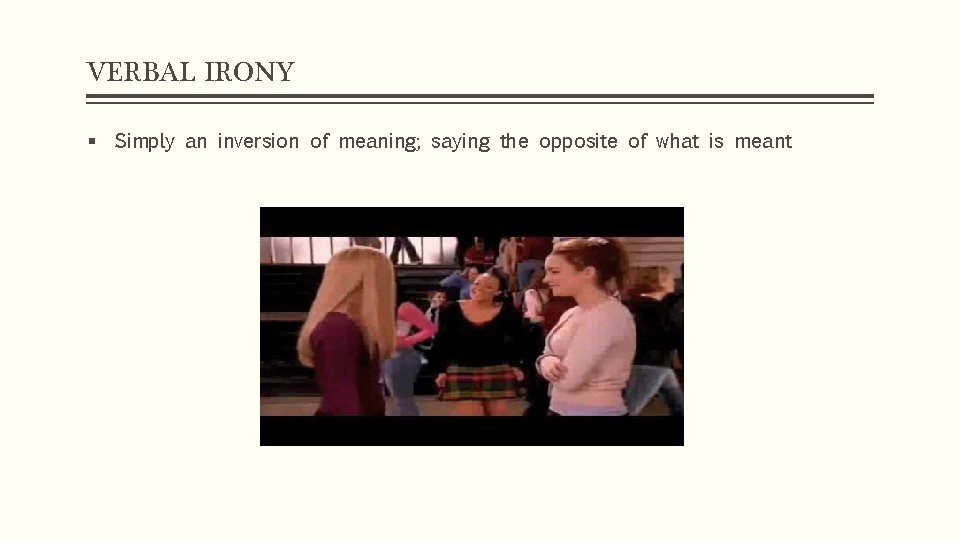 VERBAL IRONY

▪ Simply an inversion of meaning; saying the opposite of what is meant